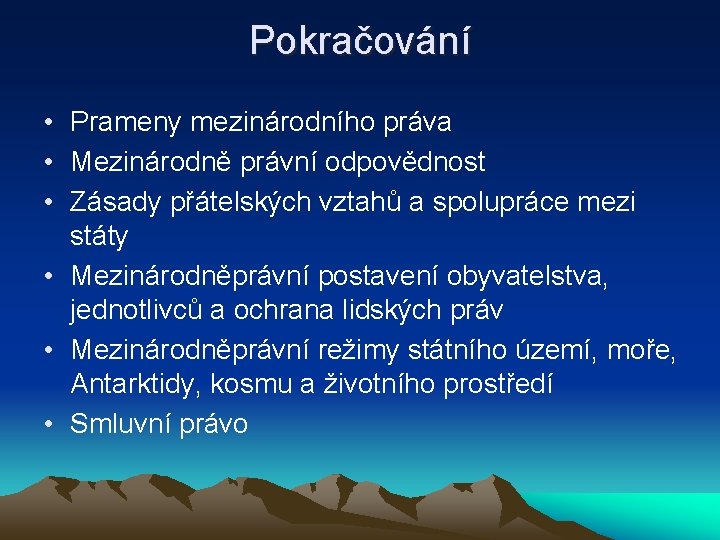 Pokračování

• Prameny mezinárodního práva
• Mezinárodně právní odpovědnost
• Zásady přátelských vztahů a spolupráce mezi státy
• Mezinárodněprávní postavení obyvatelstva, jednotlivců a ochrana lidských práv
• Mezinárodněprávní režimy státního území, moře, Antarktidy, kosmu a životního prostředí
• Smluvní právo